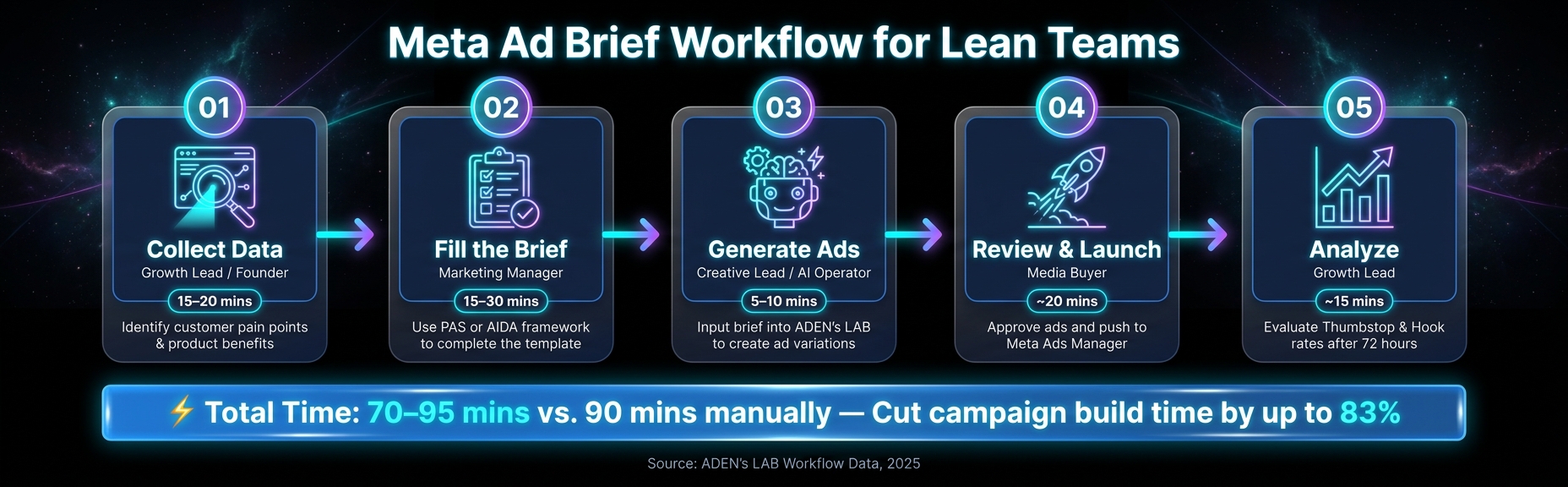 Meta Ad Brief Workflow for Lean Teams

01
Collect Data
Growth Lead / Founder
15–20 mins
Identify customer pain points & product benefits

02
Fill the Brief
Marketing Manager
15–30 mins
Use PAS or AIDA framework to complete the template

03
Generate Ads
Creative Lead / AI Operator
5–10 mins
Input brief into ADEN's LAB to create ad variations

04
Review & Launch
Media Buyer
~20 mins
Approve ads and push to Meta Ads Manager

05
Analyze
Growth Lead
~15 mins
Evaluate Thumbstop & Hook rates after 72 hours

⚡ Total Time: 70–95 mins vs. 90 mins manually — Cut campaign build time by up to 83%

Source: ADEN's LAB Workflow Data, 2025